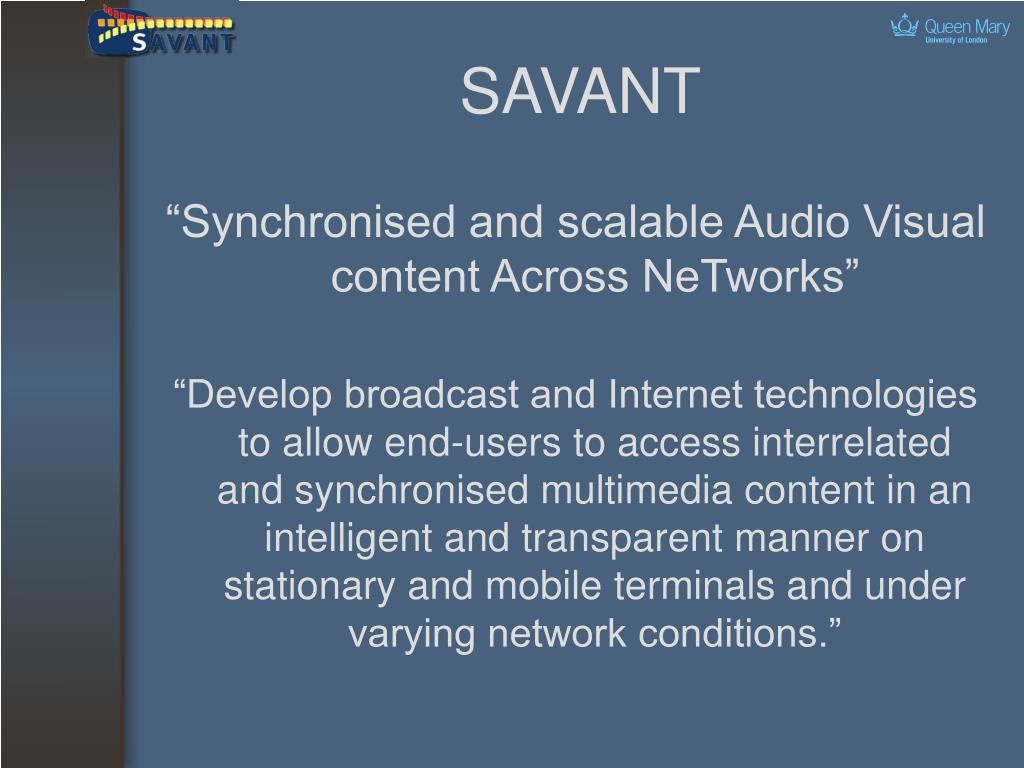 SAVANT

Queen Mary
University of London

SAVANT

“Synchronised and scalable Audio Visual content Across NeTworks”

“Develop broadcast and Internet technologies to allow end-users to access interrelated and synchronised multimedia content in an intelligent and transparent manner on stationary and mobile terminals and under varying network conditions.”